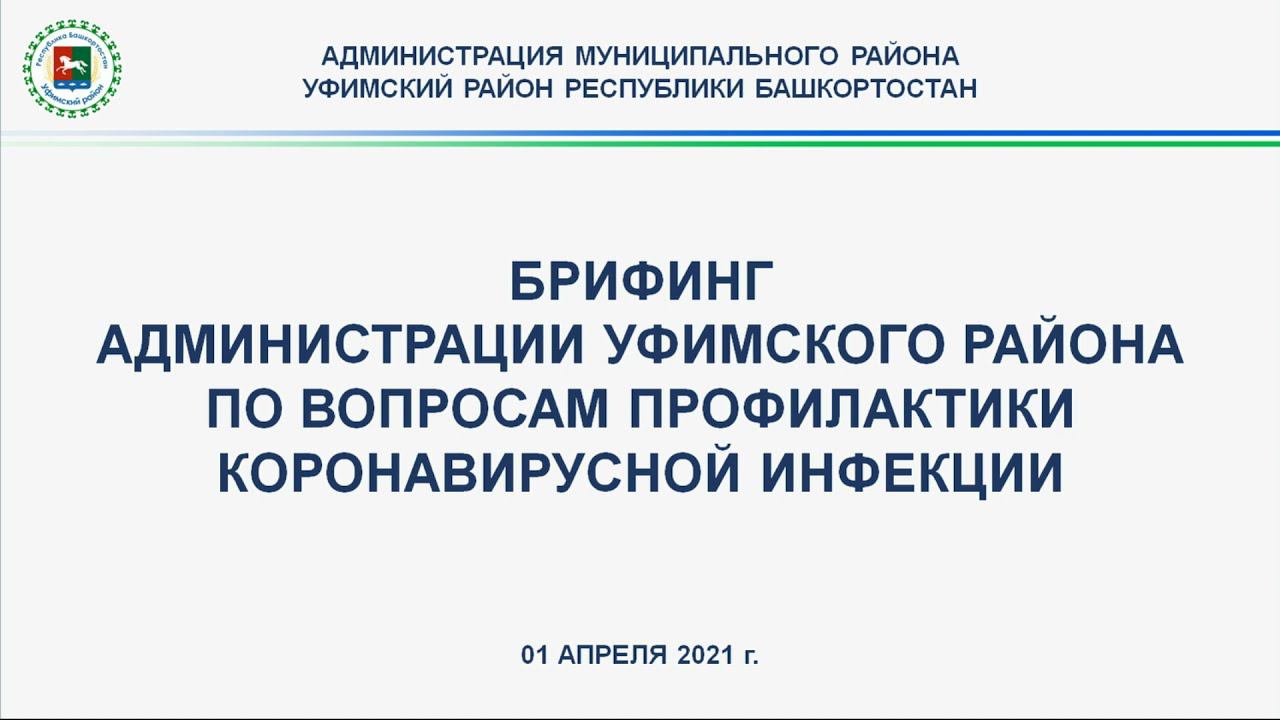 Республика Башкортостан
Уфимский район

АДМИНИСТРАЦИЯ МУНИЦИПАЛЬНОГО РАЙОНА
УФИМСКИЙ РАЙОН РЕСПУБЛИКИ БАШКОРТОСТАН

БРИФИНГ
АДМИНИСТРАЦИИ УФИМСКОГО РАЙОНА
ПО ВОПРОСАМ ПРОФИЛАКТИКИ
КОРОНАВИРУСНОЙ ИНФЕКЦИИ

01 АПРЕЛЯ 2021 г.